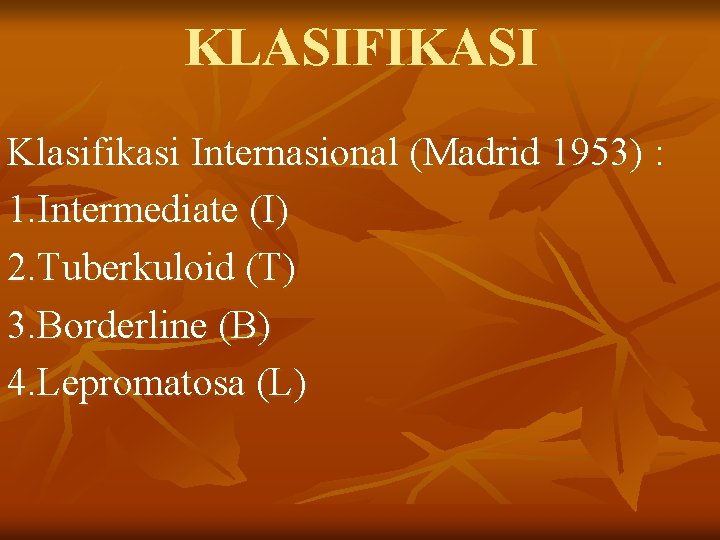 KLASIFIKASI

Klasifikasi Internasional (Madrid 1953) :
1.Intermediate (I)
2.Tuberkuloid (T)
3.Borderline (B)
4.Lepromatosa (L)